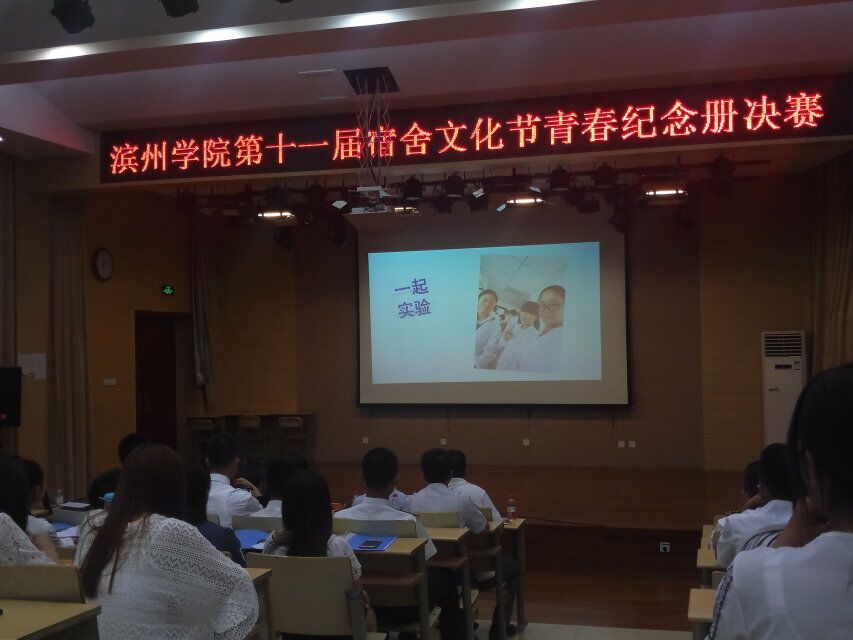 滨州学院第十一届宿舍文化节青春纪念册决赛

一起
实验